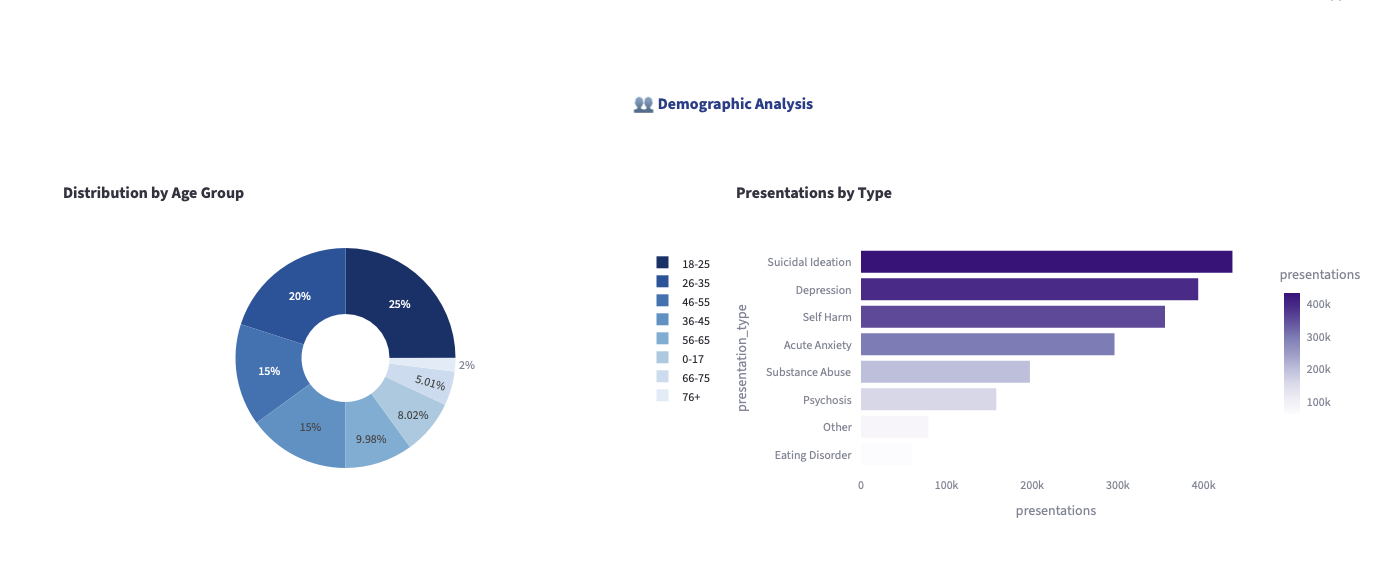 👥 Demographic Analysis

Distribution by Age Group

25%
20%
15%
15%
9.98%
8.02%
5.01%
2%

18-25
26-35
46-55
36-45
56-65
0-17
66-75
76+

Presentations by Type

presentation_type

Suicidal Ideation
Depression
Self Harm
Acute Anxiety
Substance Abuse
Psychosis
Other
Eating Disorder

0
100k
200k
300k
400k

presentations

presentations
400k
300k
200k
100k